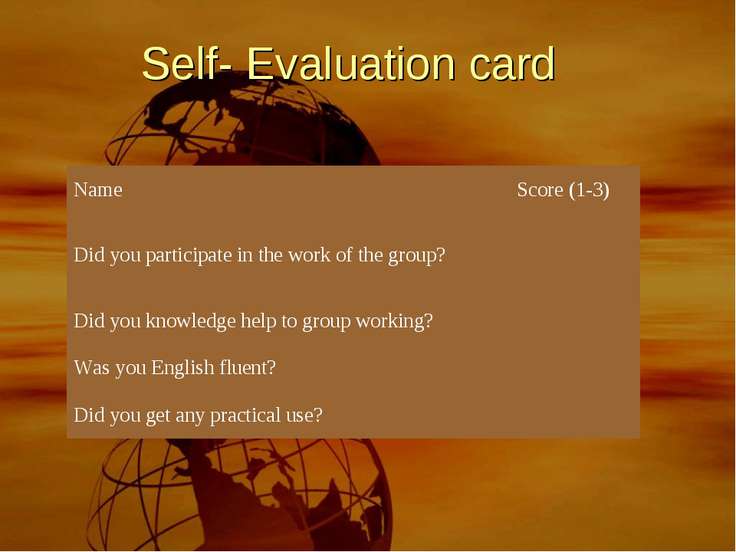 Self- Evaluation card

| Name | Score (1-3) |
|---|---|
| Did you participate in the work of the group? | |
| Did you knowledge help to group working? | |
| Was you English fluent? | |
| Did you get any practical use? | |